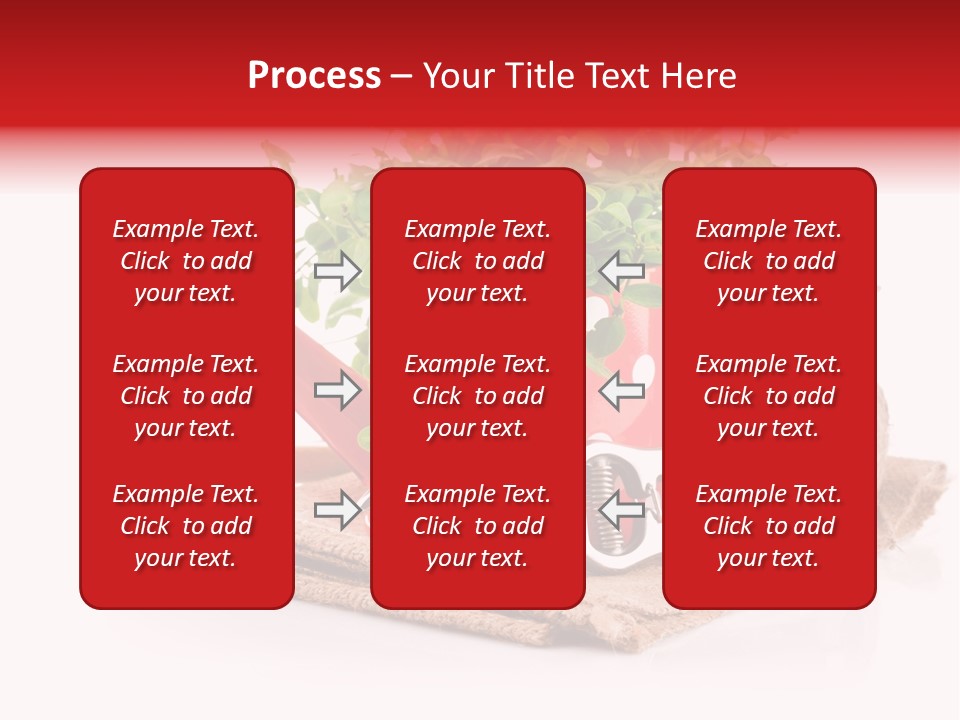 Process – Your Title Text Here

Example Text. Click to add your text.

Example Text. Click to add your text.

Example Text. Click to add your text.

Example Text. Click to add your text.

Example Text. Click to add your text.

Example Text. Click to add your text.

Example Text. Click to add your text.

Example Text. Click to add your text.

Example Text. Click to add your text.